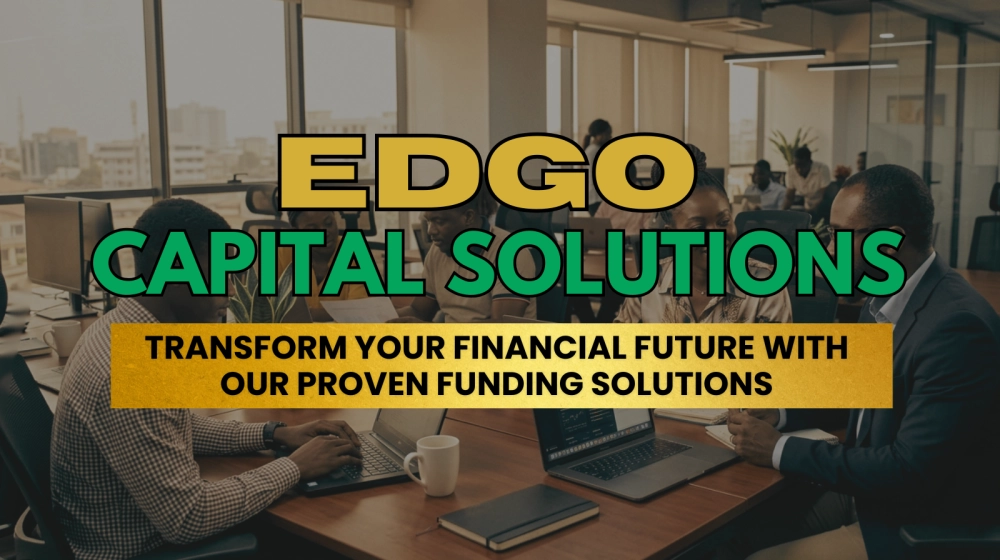 EDGO
CAPITAL SOLUTIONS

TRANSFORM YOUR FINANCIAL FUTURE WITH OUR PROVEN FUNDING SOLUTIONS